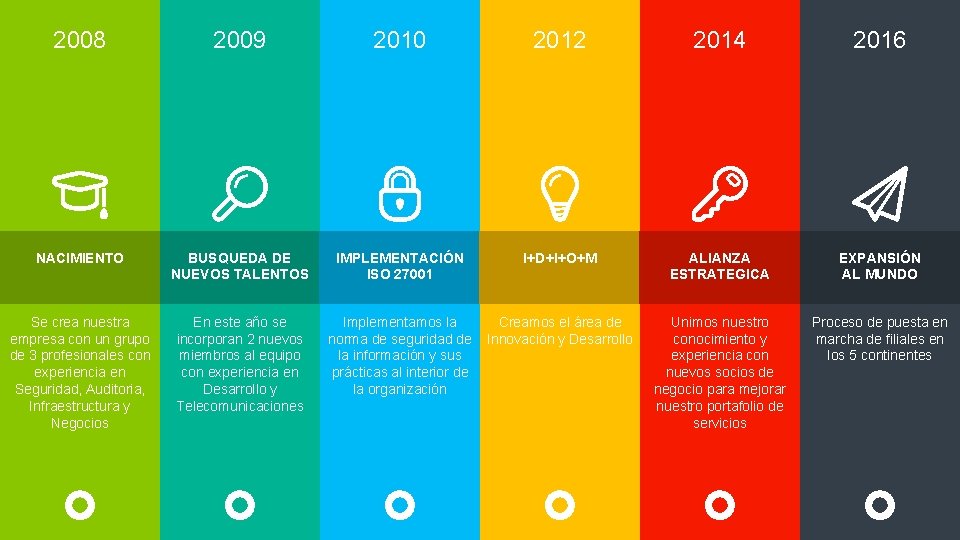 2008

NACIMIENTO

Se crea nuestra empresa con un grupo de 3 profesionales con experiencia en Seguridad, Auditoria, Infraestructura y Negocios

2009

BUSQUEDA DE NUEVOS TALENTOS

En este año se incorporan 2 nuevos miembros al equipo con experiencia en Desarrollo y Telecomunicaciones

2010

IMPLEMENTACIÓN ISO 27001

Implementamos la norma de seguridad de la información y sus prácticas al interior de la organización

2012

I+D+I+O+M

Creamos el área de Innovación y Desarrollo

2014

ALIANZA ESTRATEGICA

Unimos nuestro conocimiento y experiencia con nuevos socios de negocio para mejorar nuestro portafolio de servicios

2016

EXPANSIÓN AL MUNDO

Proceso de puesta en marcha de filiales en los 5 continentes